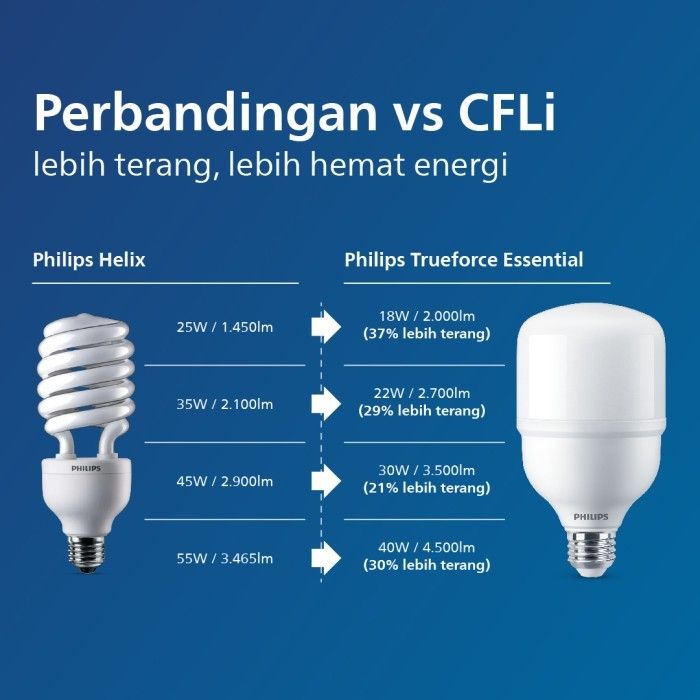 Perbandingan vs CFLi
lebih terang, lebih hemat energi

| Philips Helix | Philips Trueforce Essential |
|---|---|
| 25W / 1.450lm | 18W / 2.000lm (37% lebih terang) |
| 35W / 2.100lm | 22W / 2.700lm (29% lebih terang) |
| 45W / 2.900lm | 30W / 3.500lm (21% lebih terang) |
| 55W / 3.465lm | 40W / 4.500lm (30% lebih terang) |

PHILIPS

PHILIPS